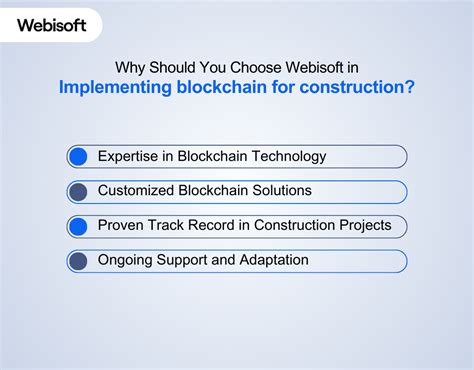 Webisoft

Why Should You Choose Webisoft in
Implementing blockchain for construction?

Expertise in Blockchain Technology

Customized Blockchain Solutions

Proven Track Record in Construction Projects

Ongoing Support and Adaptation